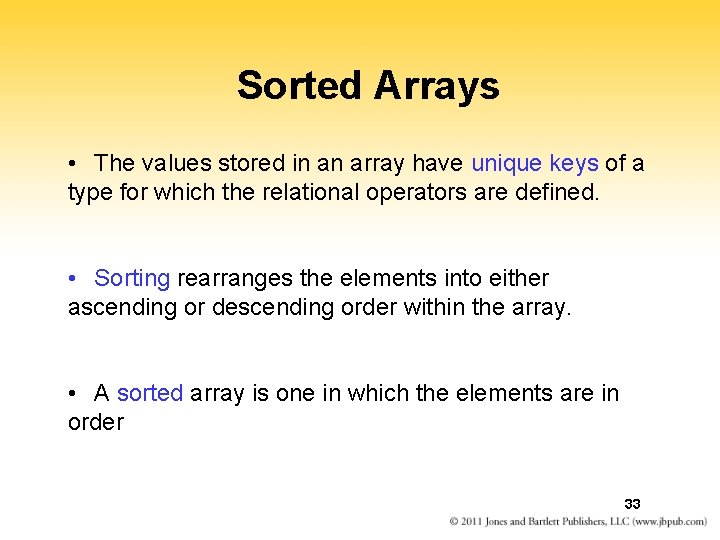 Sorted Arrays

• The values stored in an array have unique keys of a type for which the relational operators are defined.

• Sorting rearranges the elements into either ascending or descending order within the array.

• A sorted array is one in which the elements are in order

33

© 2011 Jones and Bartlett Publishers, LLC (www.jbpub.com)